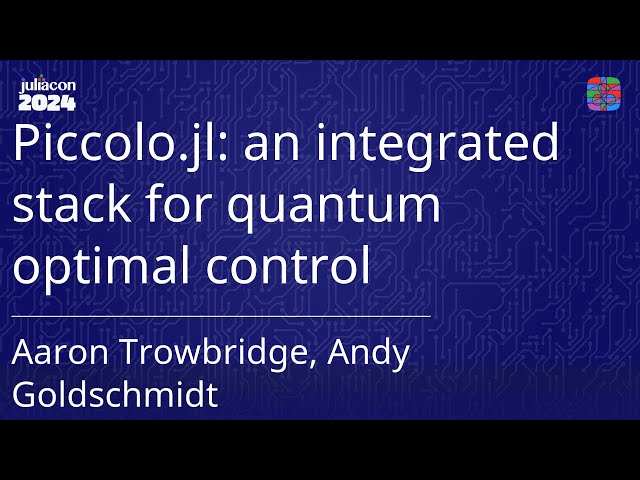 juliacon
2024

Piccolo.jl: an integrated stack for quantum optimal control

Aaron Trowbridge, Andy Goldschmidt